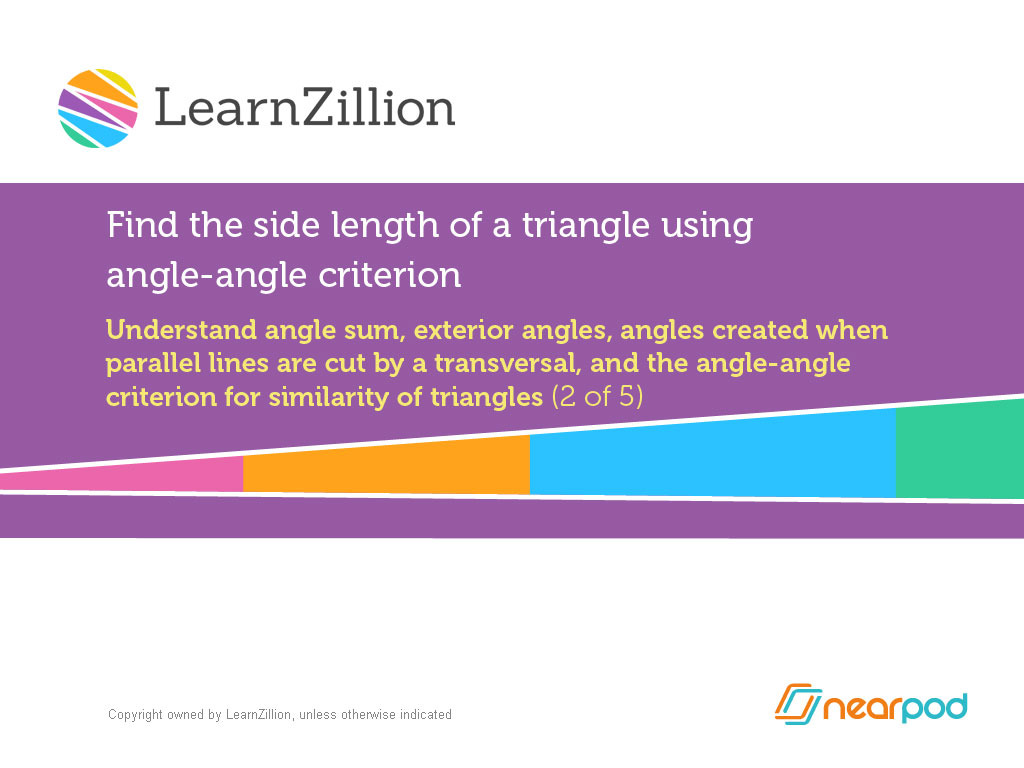 LearnZillion

Find the side length of a triangle using angle-angle criterion

Understand angle sum, exterior angles, angles created when parallel lines are cut by a transversal, and the angle-angle criterion for similarity of triangles (2 of 5)

Copyright owned by LearnZillion, unless otherwise indicated

nearpod